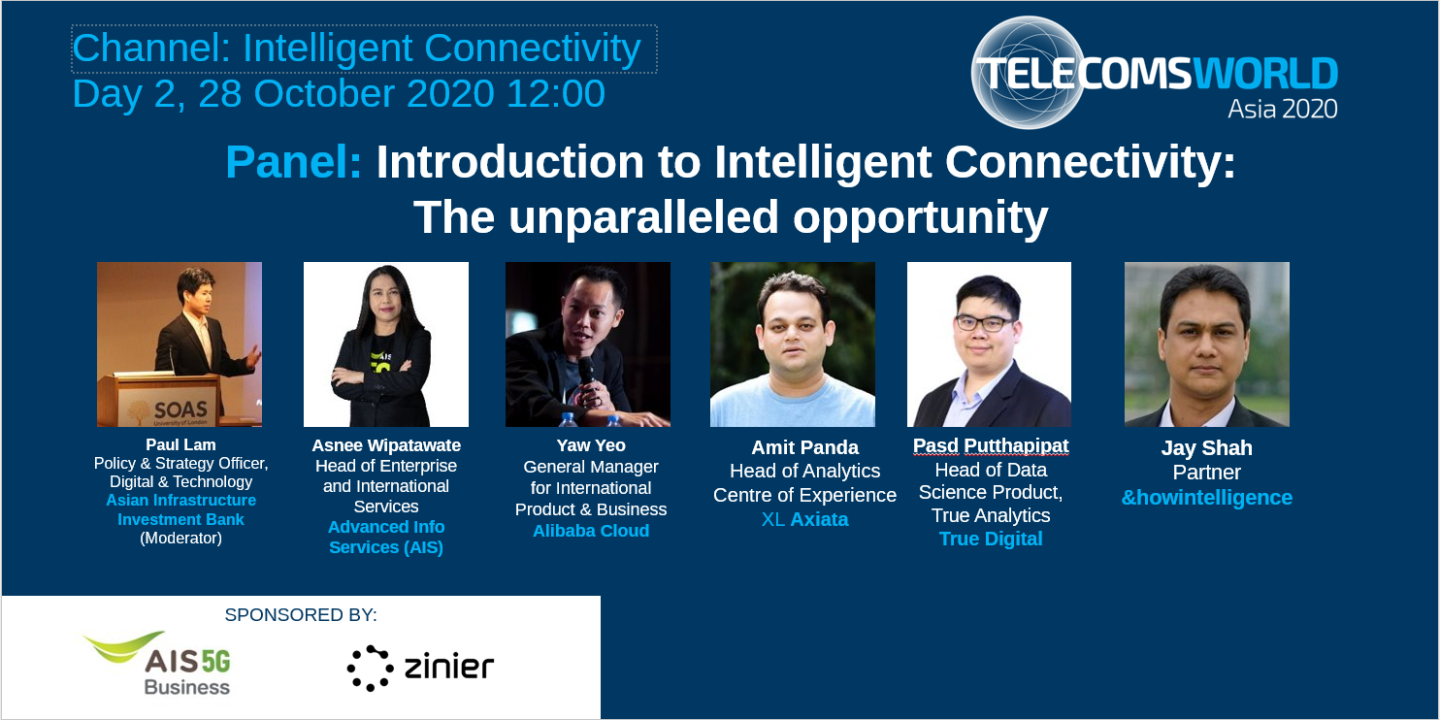 Channel: Intelligent Connectivity
Day 2, 28 October 2020 12:00

TELECOMSWORLD
Asia 2020

Panel: Introduction to Intelligent Connectivity: The unparalleled opportunity

SOAS
University of London

Paul Lam
Policy & Strategy Officer, Digital & Technology
Asian Infrastructure Investment Bank
(Moderator)

Asnee Wipatawate
Head of Enterprise and International Services
Advanced Info Services (AIS)

Yaw Yeo
General Manager for International Product & Business
Alibaba Cloud

Amit Panda
Head of Analytics Centre of Experience
XL Axiata

Pasd Putthapipat
Head of Data Science Product, True Analytics
True Digital

Jay Shah
Partner
&howintelligence

SPONSORED BY:
AIS 5G Business
zinier